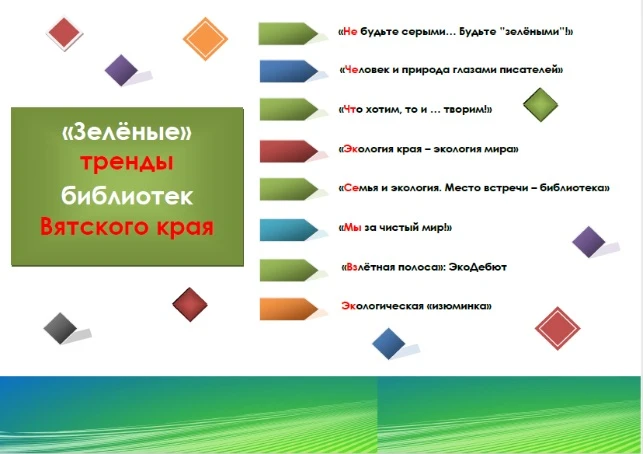 «Зелёные» тренды библиотек Вятского края

«Не будьте серыми… Будьте "зелёными"!»

«Человек и природа глазами писателей»

«Что хотим, то и … творим!»

«Экология края – экология мира»

«Семья и экология. Место встречи – библиотека»

«Мы за чистый мир!»

«Взлётная полоса»: ЭкоДебют

Экологическая «изюминка»